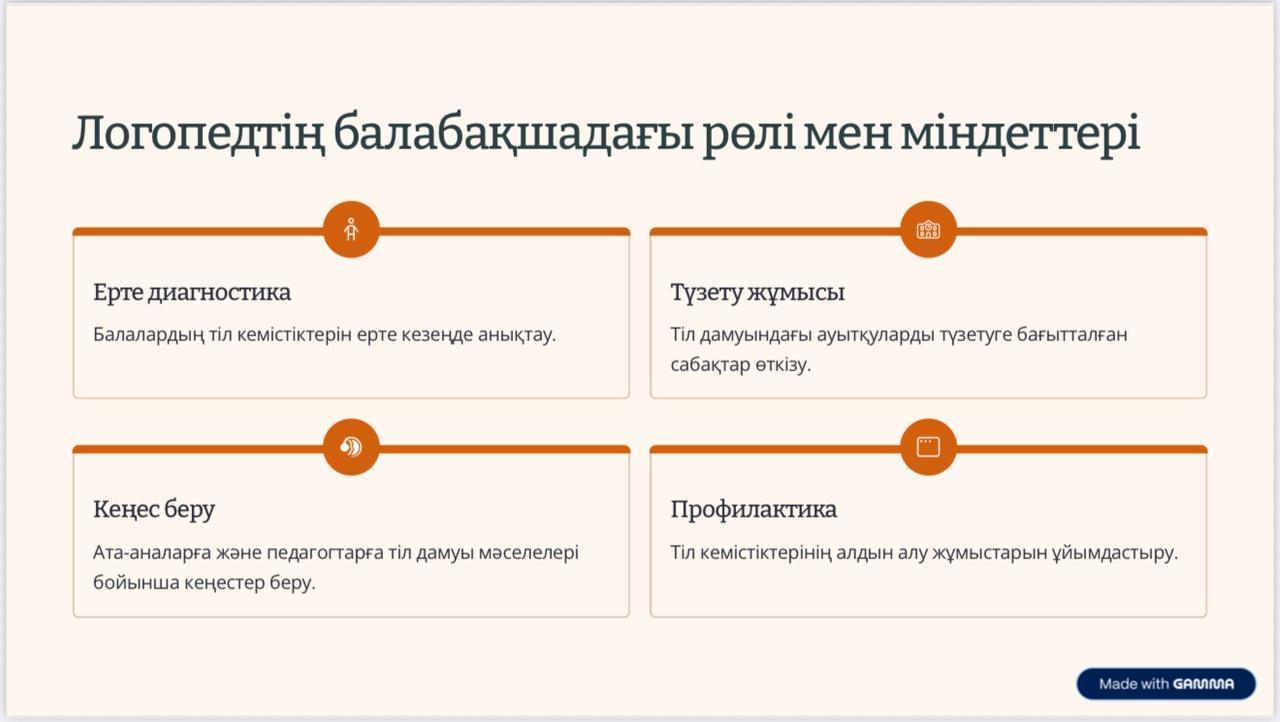 Логопедтің балабақшадағы рөлі мен міндеттері

Ерте диагностика

Балалардың тіл кемістіктерін ерте кезеңде анықтау.

Түзету жұмысы

Тіл дамуындағы ауытқуларды түзетуге бағытталған сабақтар өткізу.

Кеңес беру

Ата-аналарға және педагогтарға тіл дамуы мәселелері бойынша кеңестер беру.

Профилактика

Тіл кемістіктерінің алдын алу жұмыстарын ұйымдастыру.

Made with GAMMA